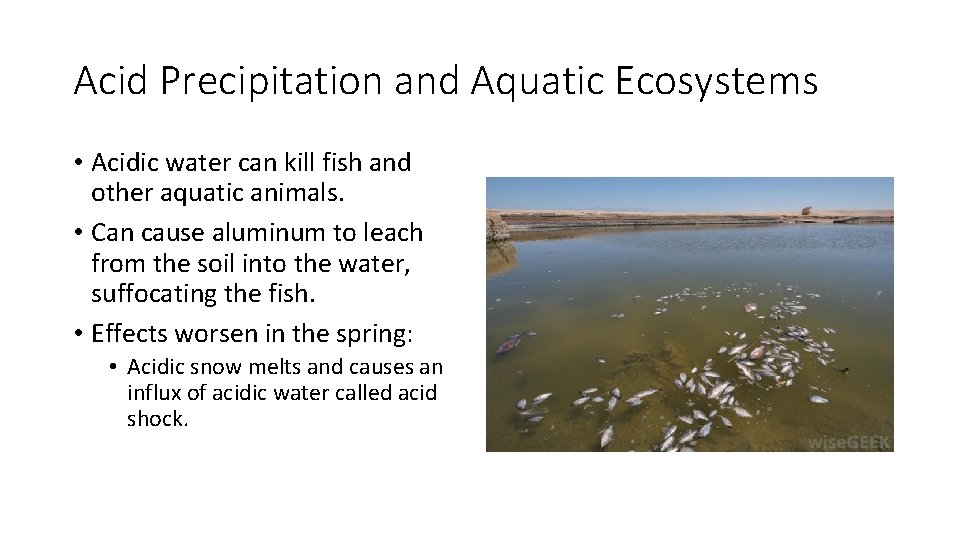 Acid Precipitation and Aquatic Ecosystems

• Acidic water can kill fish and other aquatic animals.
• Can cause aluminum to leach from the soil into the water, suffocating the fish.
• Effects worsen in the spring:
  • Acidic snow melts and causes an influx of acidic water called acid shock.

wiseGEEK